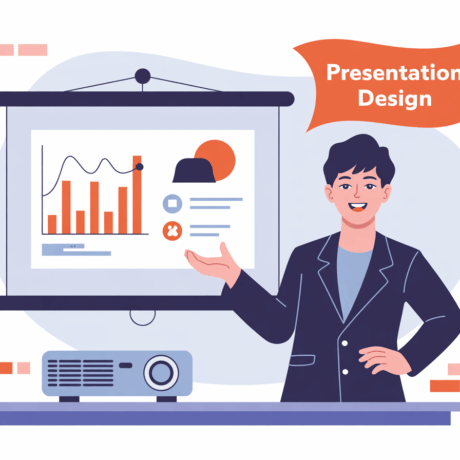 Presentation
Design